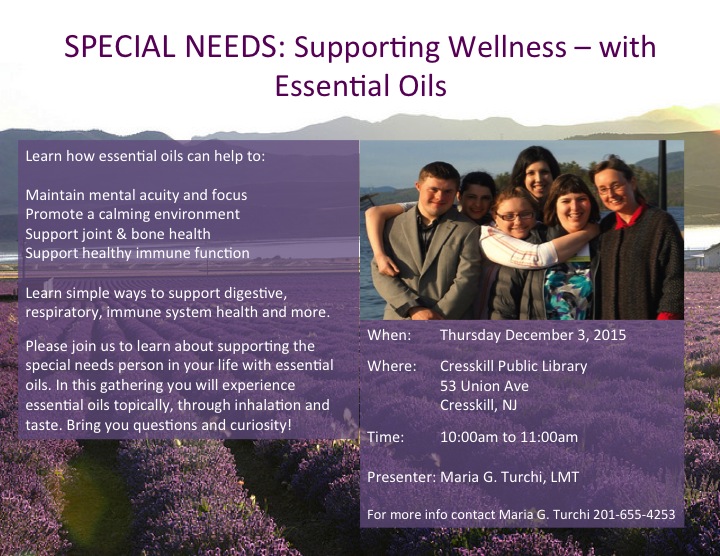 SPECIAL NEEDS: Supporting Wellness – with Essential Oils

Learn how essential oils can help to:

Maintain mental acuity and focus
Promote a calming environment
Support joint & bone health
Support healthy immune function

Learn simple ways to support digestive, respiratory, immune system health and more.

Please join us to learn about supporting the special needs person in your life with essential oils. In this gathering you will experience essential oils topically, through inhalation and taste. Bring you questions and curiosity!

When: Thursday December 3, 2015

Where: Cresskill Public Library
53 Union Ave
Cresskill, NJ

Time: 10:00am to 11:00am

Presenter: Maria G. Turchi, LMT

For more info contact Maria G. Turchi 201-655-4253